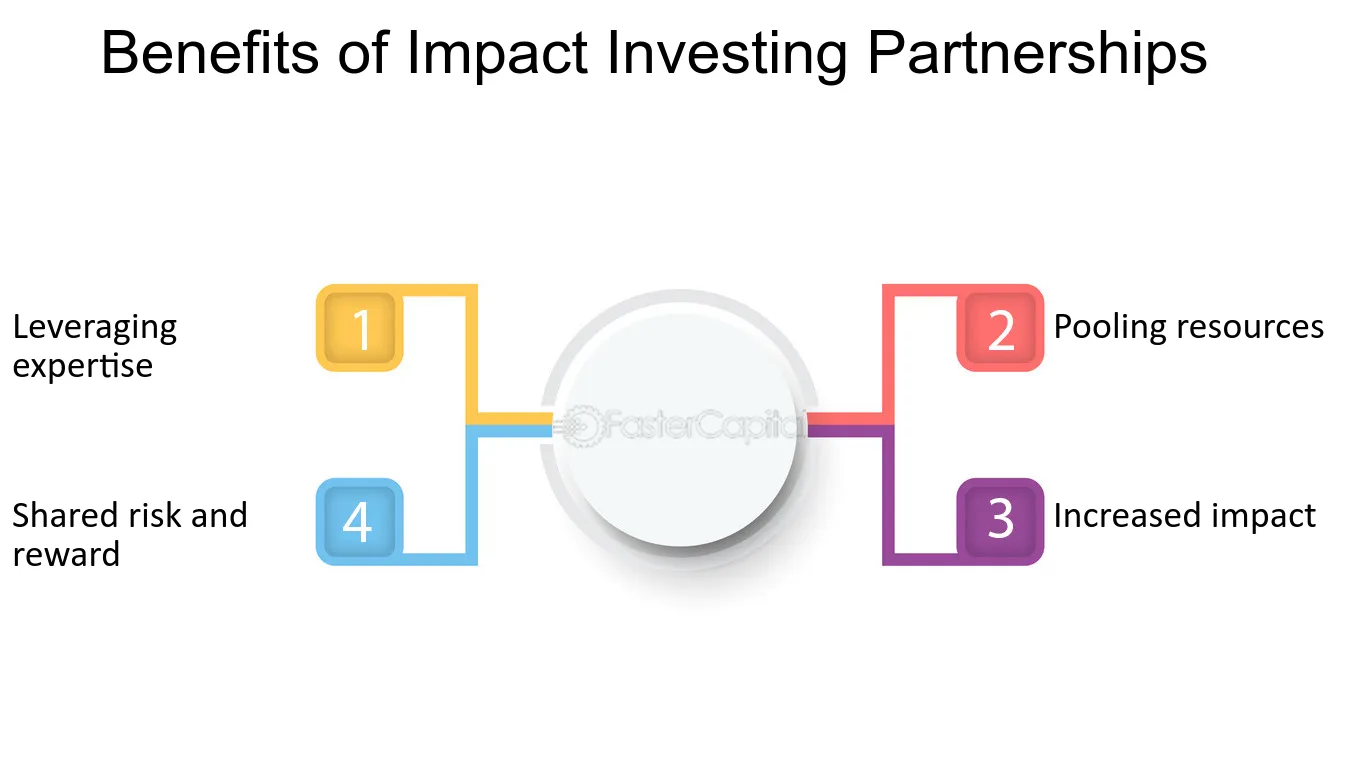 Benefits of Impact Investing Partnerships

Leveraging expertise

1

2

Pooling resources

FasterCapital

Shared risk and reward

4

3

Increased impact